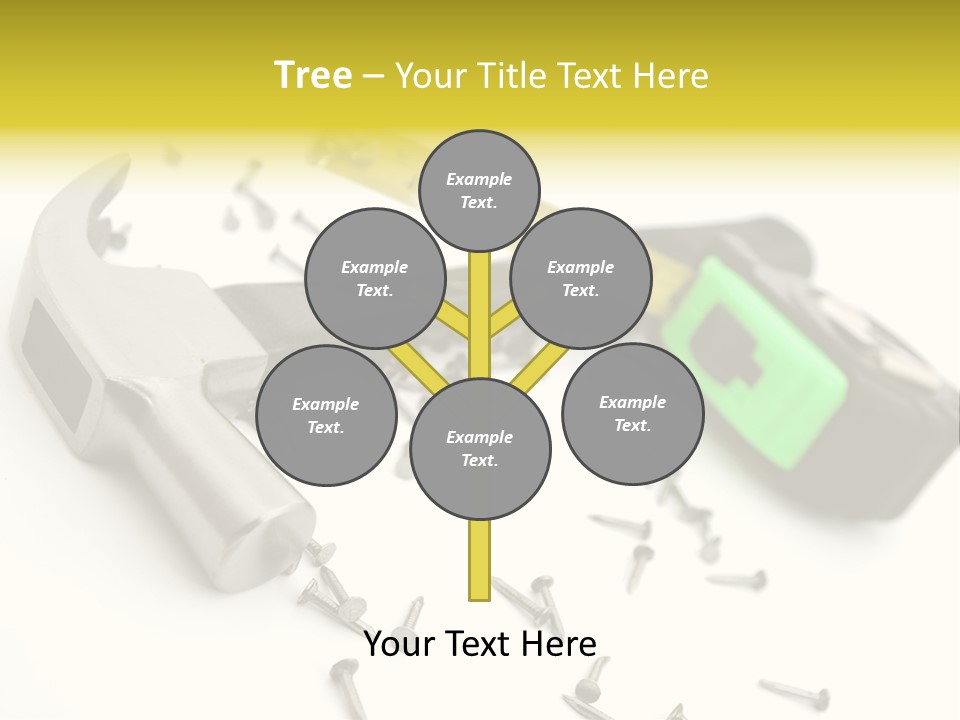 Tree – Your Title Text Here

Example Text.

Example Text.

Example Text.

Example Text.

Example Text.

Example Text.

Your Text Here